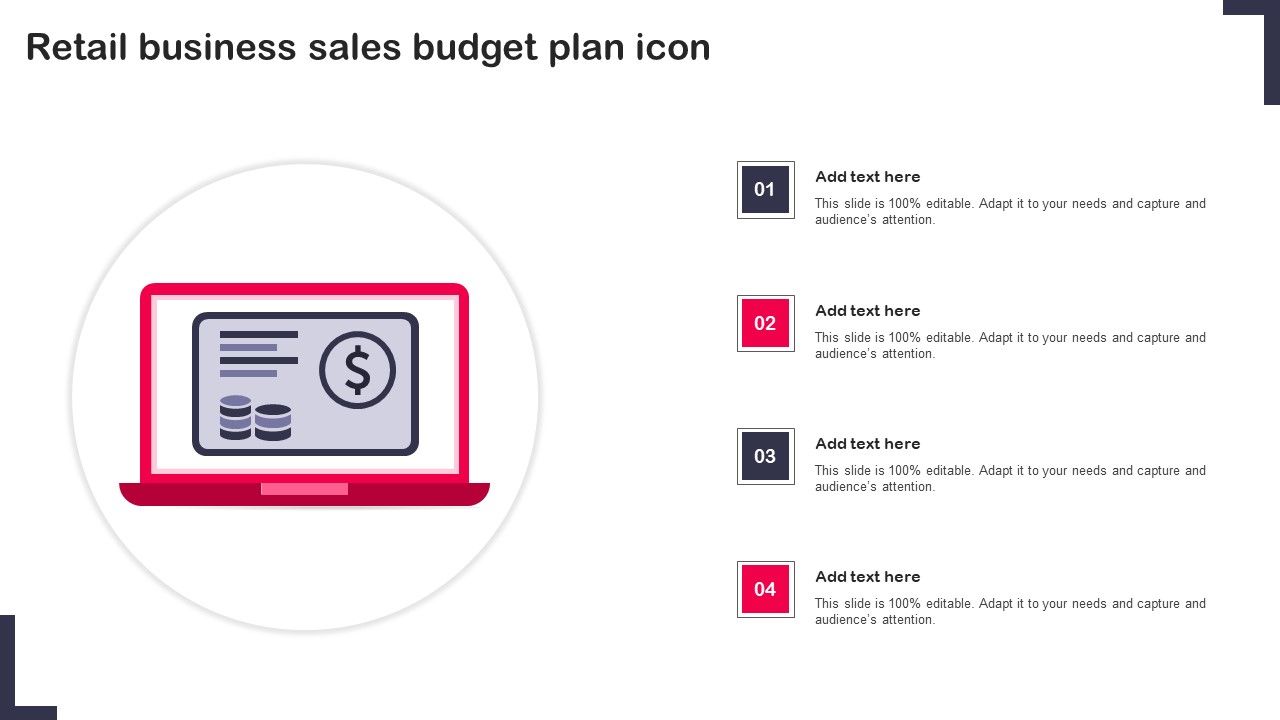 Retail business sales budget plan icon

$

01
Add text here
This slide is 100% editable. Adapt it to your needs and capture and audience's attention.

02
Add text here
This slide is 100% editable. Adapt it to your needs and capture and audience's attention.

03
Add text here
This slide is 100% editable. Adapt it to your needs and capture and audience's attention.

04
Add text here
This slide is 100% editable. Adapt it to your needs and capture and audience's attention.